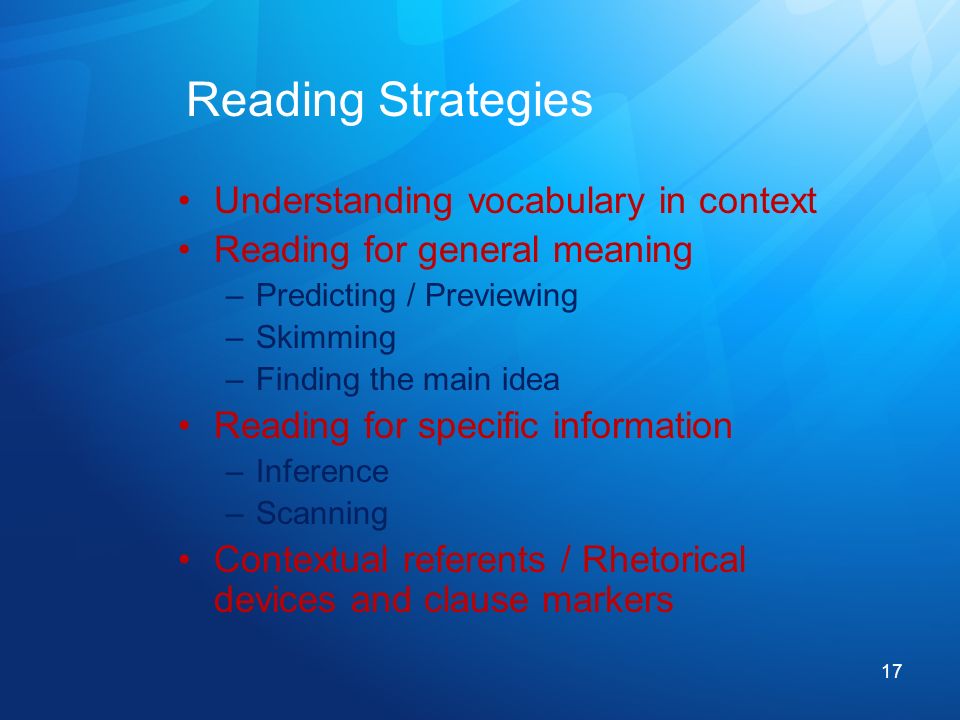 Reading Strategies

• Understanding vocabulary in context
• Reading for general meaning
– Predicting / Previewing
– Skimming
– Finding the main idea
• Reading for specific information
– Inference
– Scanning
• Contextual referents / Rhetorical devices and clause markers

17